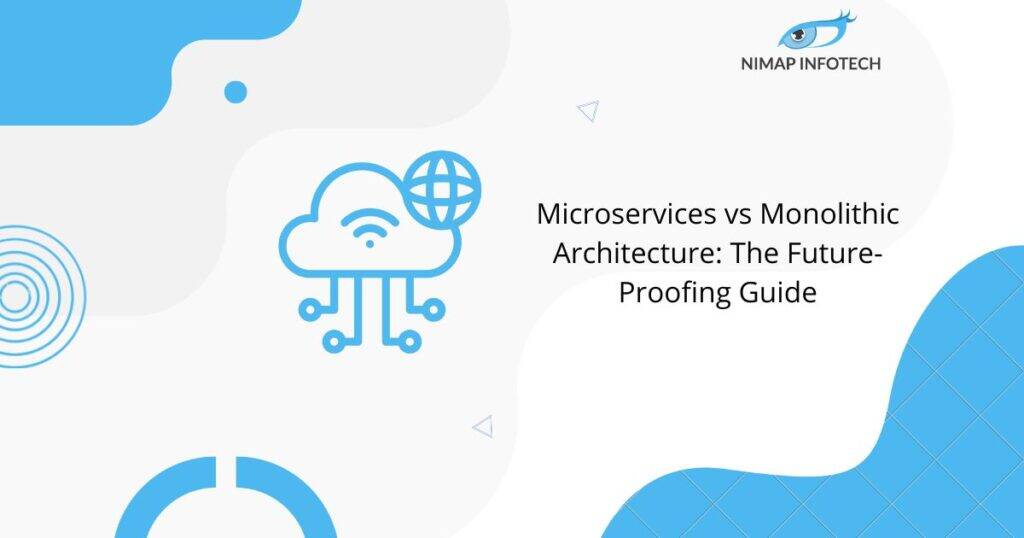 NIMAP INFOTECH

Microservices vs Monolithic Architecture: The Future-Proofing Guide